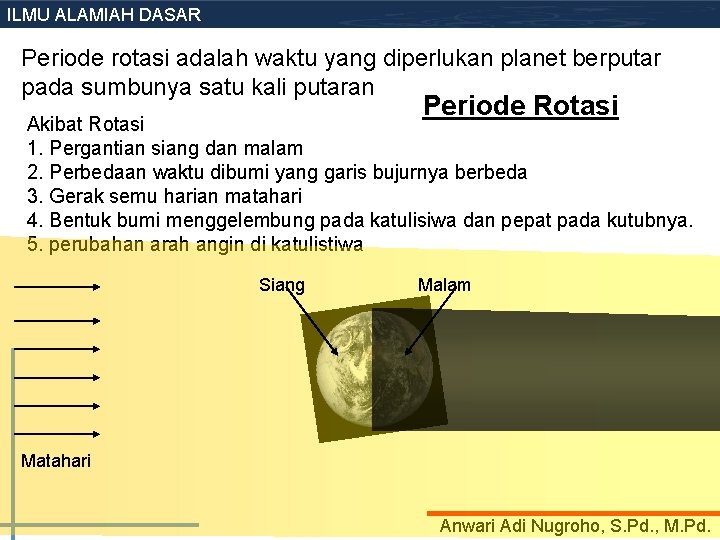 ILMU ALAMIAH DASAR

Periode rotasi adalah waktu yang diperlukan planet berputar pada sumbunya satu kali putaran

Periode Rotasi

Akibat Rotasi
1. Pergantian siang dan malam
2. Perbedaan waktu dibumi yang garis bujurnya berbeda
3. Gerak semu harian matahari
4. Bentuk bumi menggelembung pada katulisiwa dan pepat pada kutubnya.
5. perubahan arah angin di katulistiwa

Siang

Malam

Matahari

Anwari Adi Nugroho, S.Pd., M.Pd.